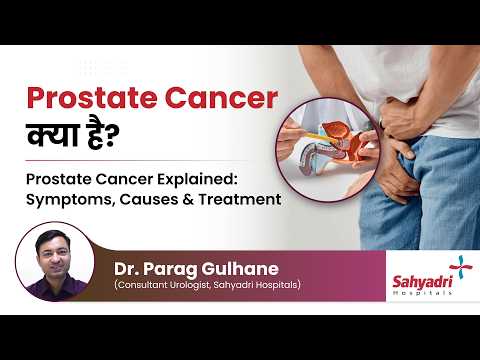 Prostate Cancer
क्या है?

Prostate Cancer Explained:
Symptoms, Causes & Treatment

Dr. Parag Gulhane
(Consultant Urologist, Sahyadri Hospitals)

Sahyadri
Hospitals